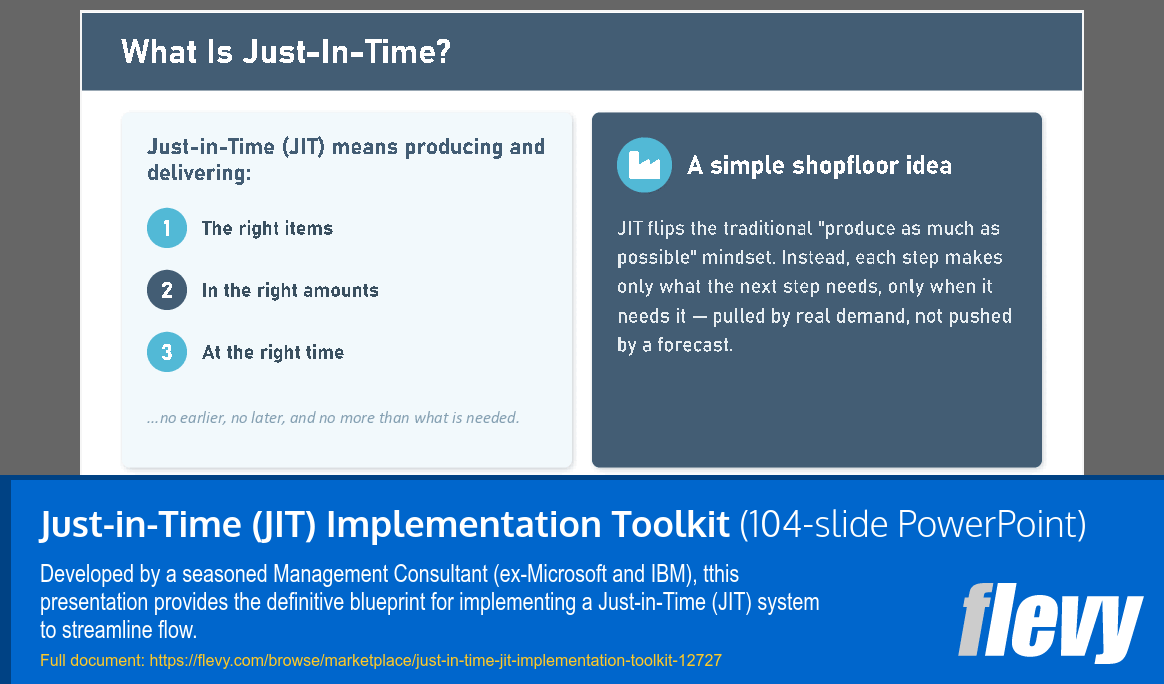 What Is Just-In-Time?

Just-in-Time (JIT) means producing and delivering:

1 The right items

2 In the right amounts

3 At the right time

...no earlier, no later, and no more than what is needed.

A simple shopfloor idea

JIT flips the traditional "produce as much as possible" mindset. Instead, each step makes only what the next step needs, only when it needs it — pulled by real demand, not pushed by a forecast.

Just-in-Time (JIT) Implementation Toolkit (104-slide PowerPoint)

Developed by a seasoned Management Consultant (ex-Microsoft and IBM), tthis presentation provides the definitive blueprint for implementing a Just-in-Time (JIT) system to streamline flow.

Full document: https://flevy.com/browse/marketplace/just-in-time-jit-implementation-toolkit-12727

flevy